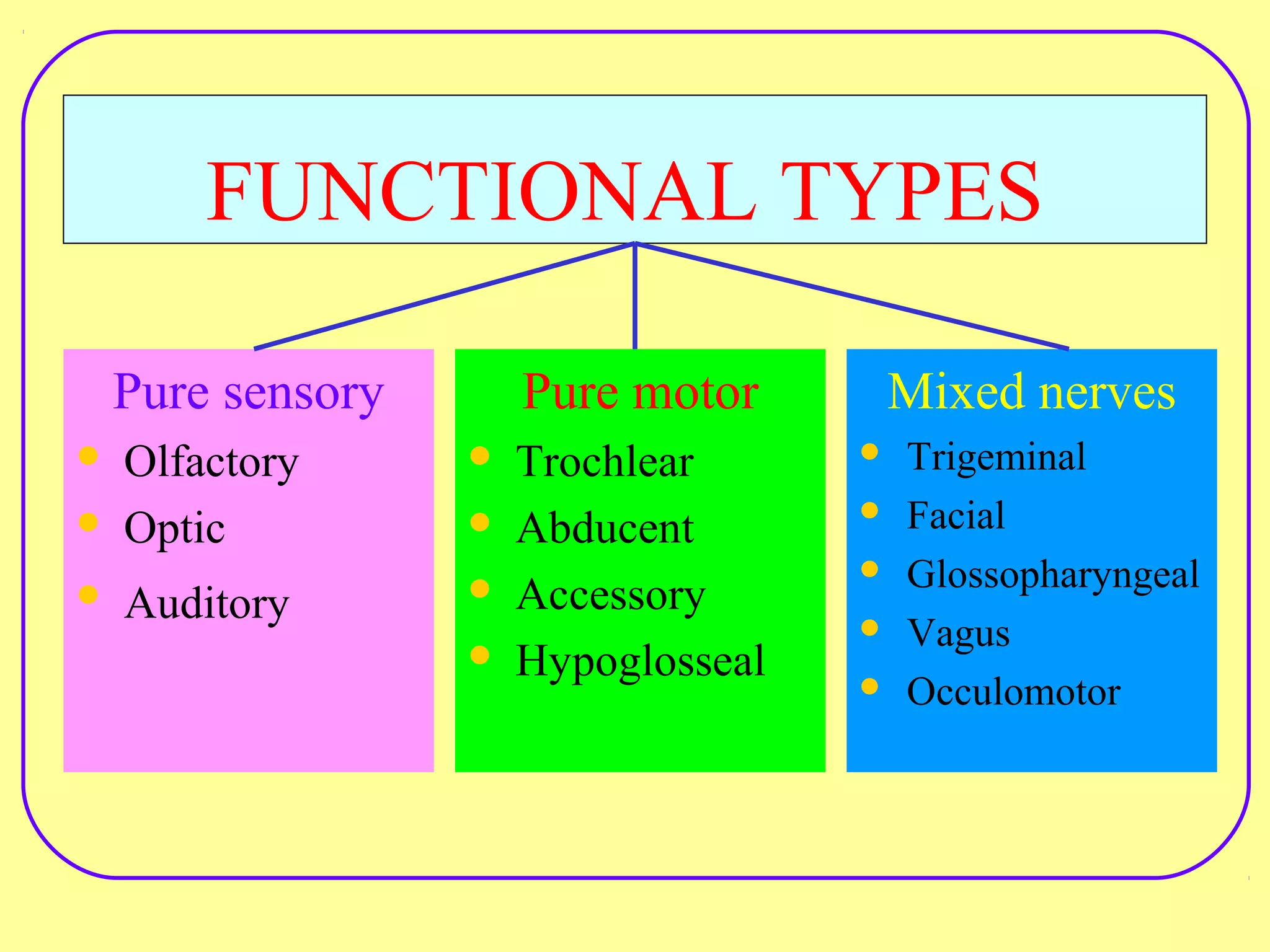 FUNCTIONAL TYPES

Pure sensory
- Olfactory
- Optic
- Auditory

Pure motor
- Trochlear
- Abducent
- Accessory
- Hypoglosseal

Mixed nerves
- Trigeminal
- Facial
- Glossopharyngeal
- Vagus
- Occulomotor